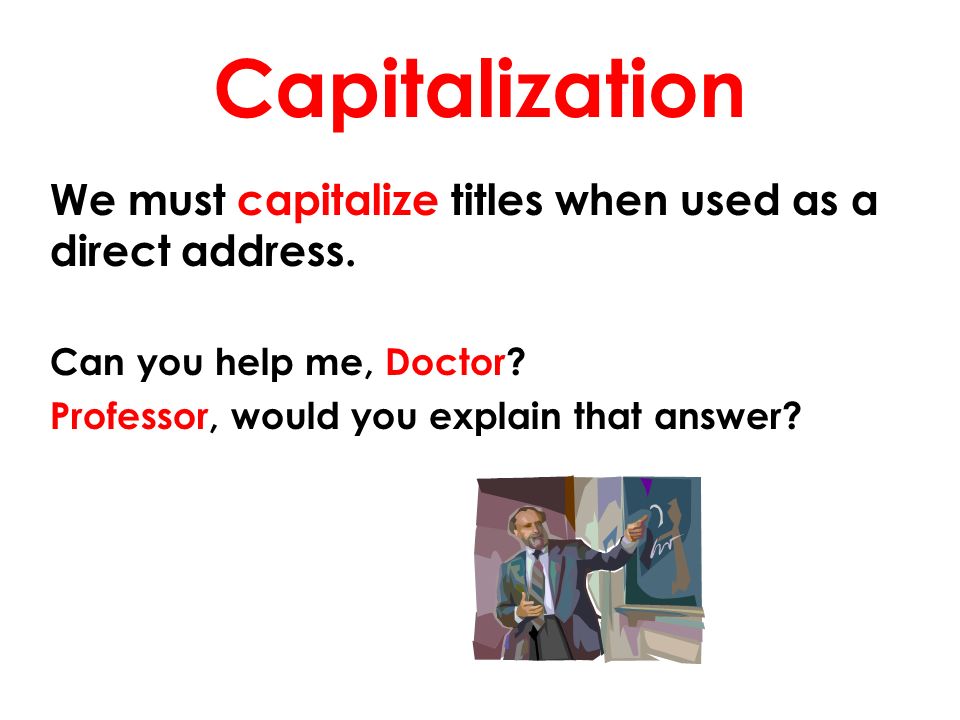 Capitalization

We must capitalize titles when used as a direct address.

Can you help me, Doctor?

Professor, would you explain that answer?